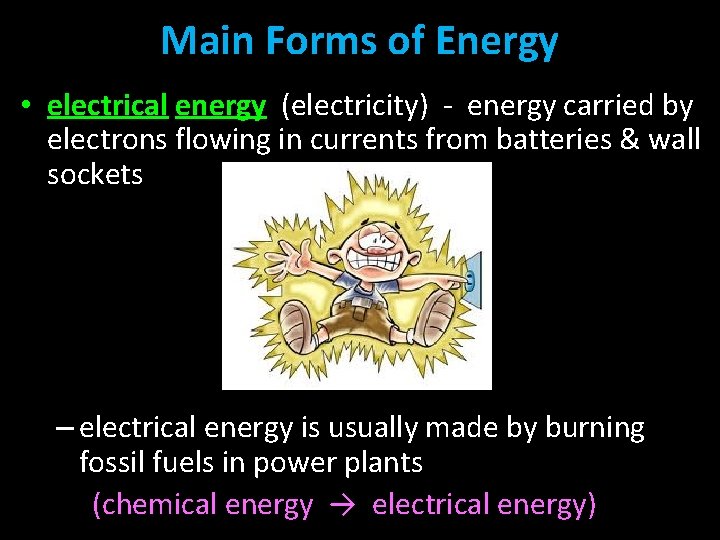 Main Forms of Energy

• electrical energy (electricity) - energy carried by electrons flowing in currents from batteries & wall sockets

– electrical energy is usually made by burning fossil fuels in power plants

(chemical energy → electrical energy)